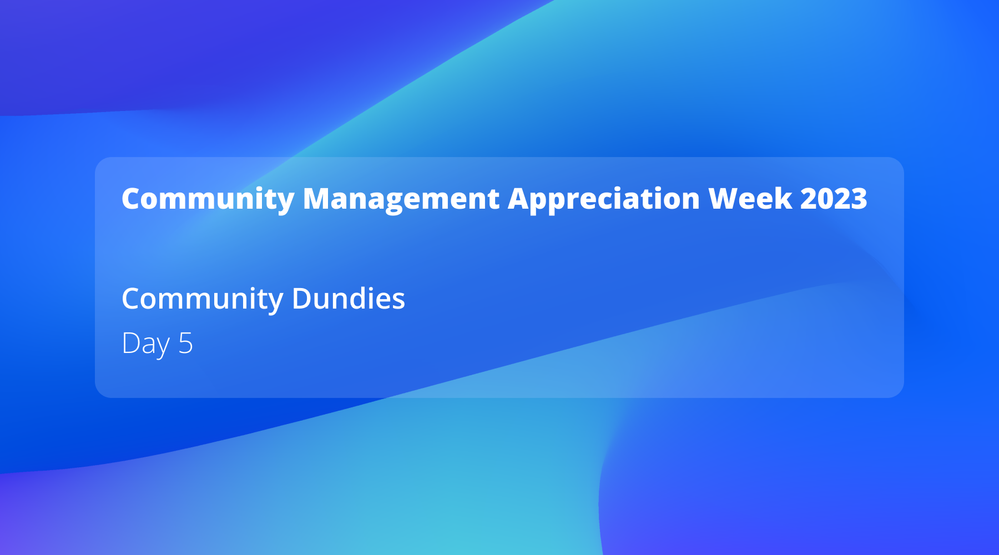 Community Management Appreciation Week 2023

Community Dundies
Day 5